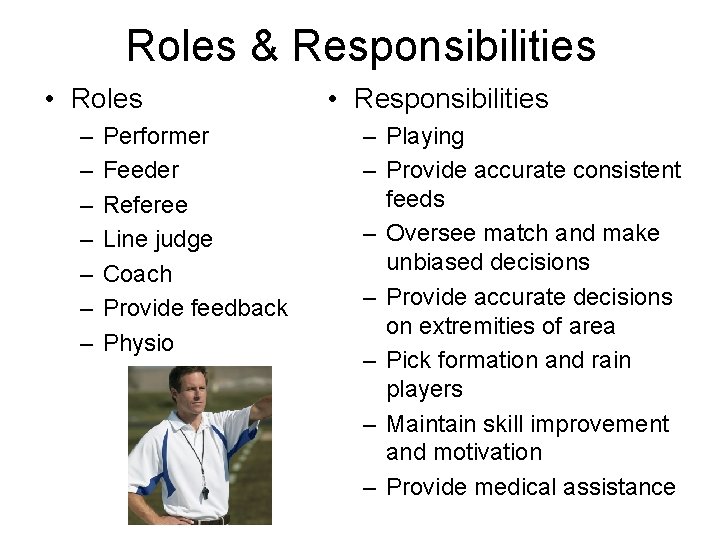 Roles & Responsibilities

• Roles
– Performer
– Feeder
– Referee
– Line judge
– Coach
– Provide feedback
– Physio

• Responsibilities
– Playing
– Provide accurate consistent feeds
– Oversee match and make unbiased decisions
– Provide accurate decisions on extremities of area
– Pick formation and rain players
– Maintain skill improvement and motivation
– Provide medical assistance